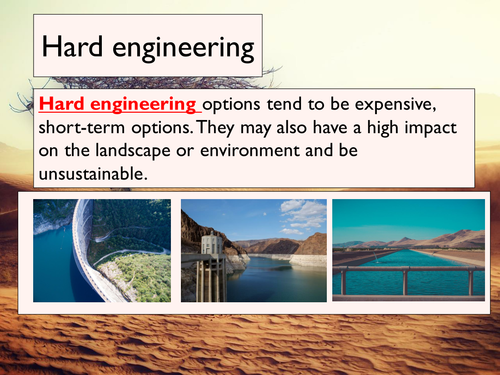 Hard engineering

Hard engineering options tend to be expensive, short-term options. They may also have a high impact on the landscape or environment and be unsustainable.